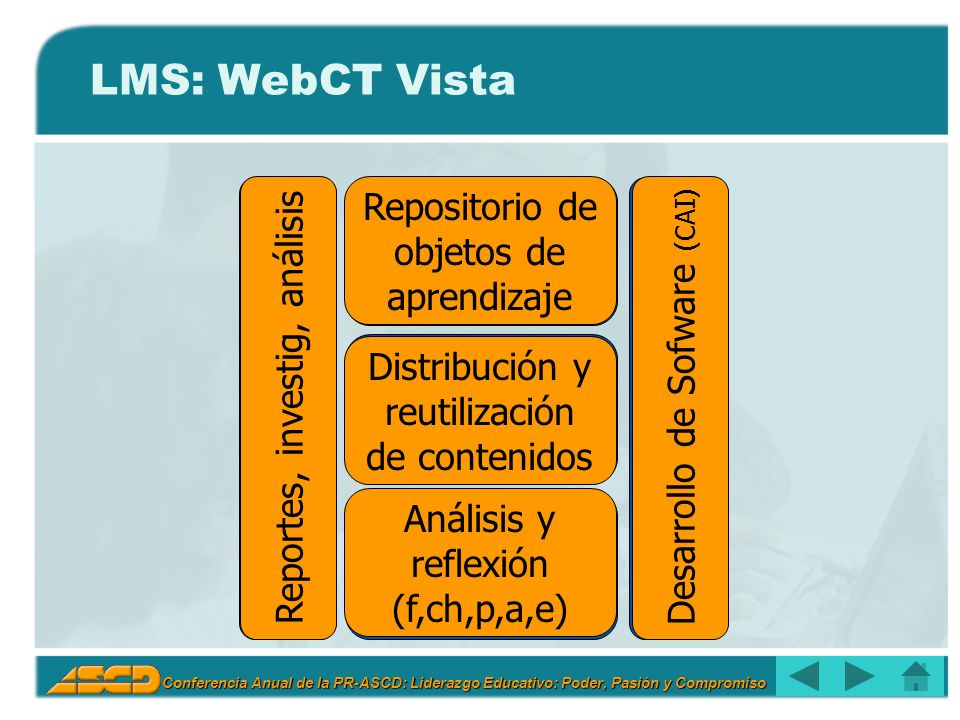 LMS: WebCT Vista

Reportes, investig, análisis

Repositorio de objetos de aprendizaje

Distribución y reutilización de contenidos

Análisis y reflexión (f,ch,p,a,e)

Desarrollo de Sofware (CAI)

ASCD

Conferencia Anual de la PR-ASCD: Liderazgo Educativo: Poder, Pasión y Compromiso